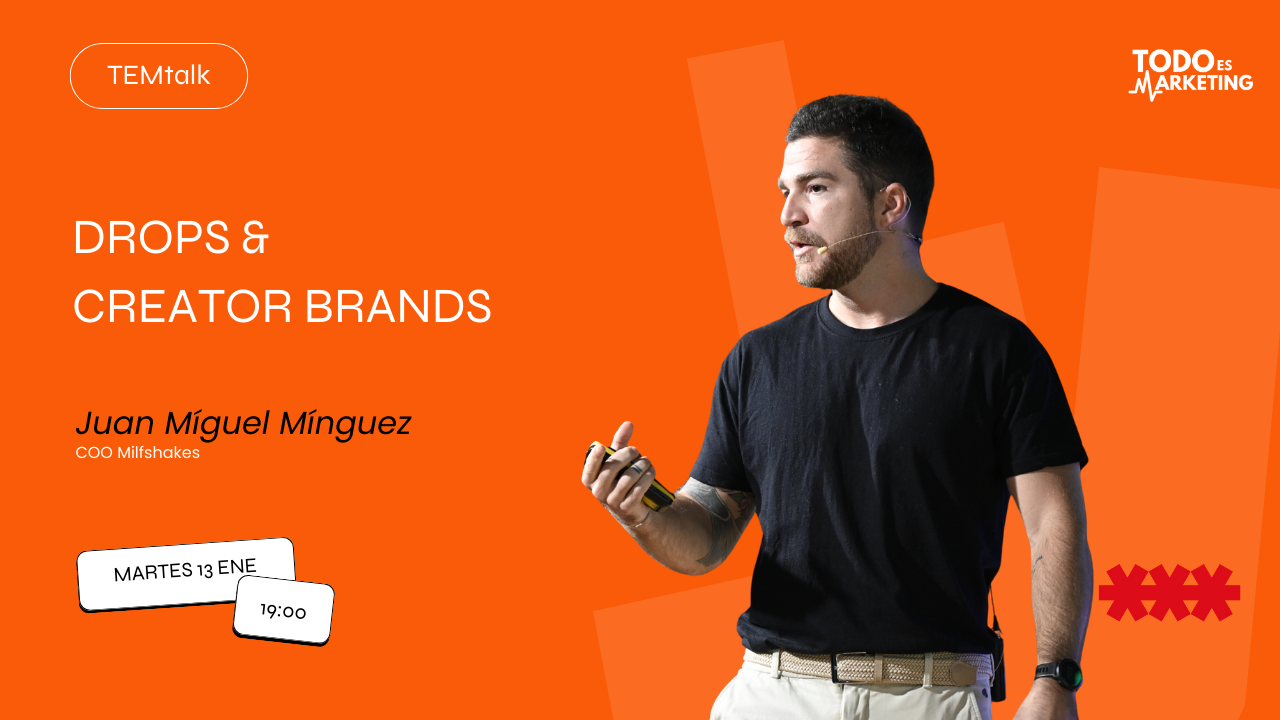 TEMtalk

TODO ES MARKETING

DROPS &
CREATOR BRANDS

Juan Míguel Mínguez
COO Milfshakes

MARTES 13 ENE

19:00